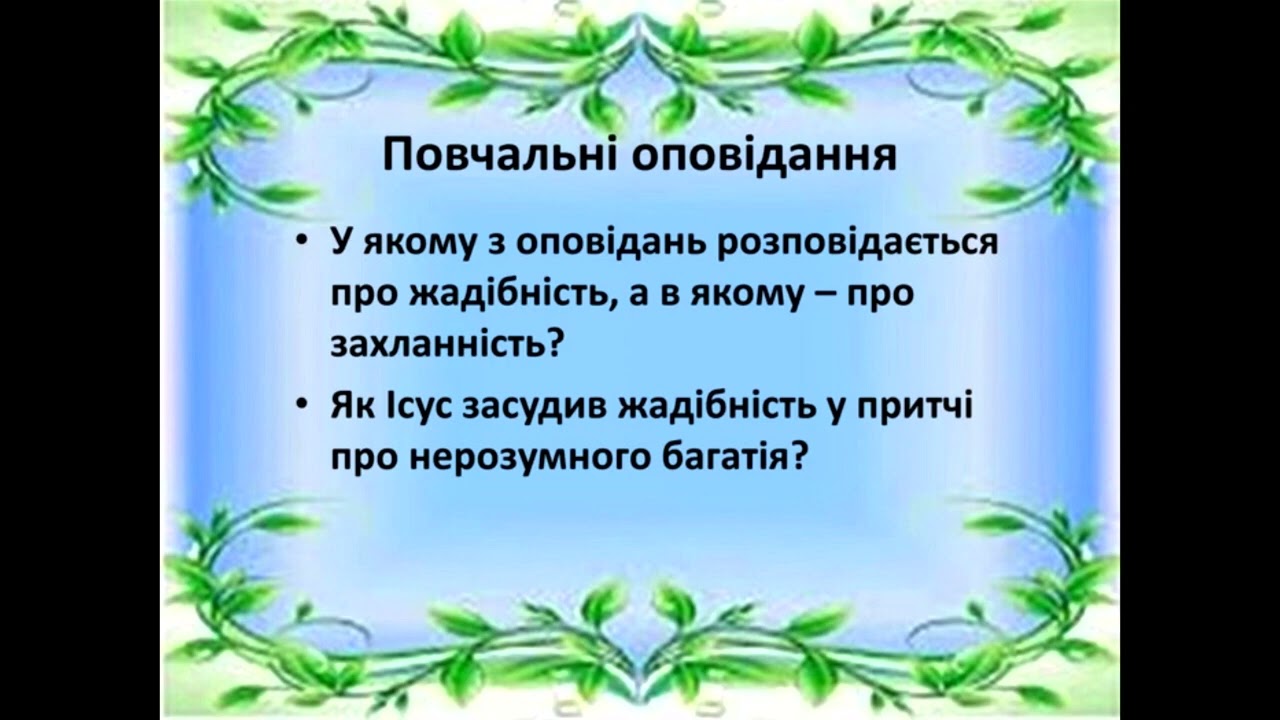 Повчальні оповідання

• У якому з оповідань розповідається про жадібність, а в якому – про захланність?

• Як Ісус засудив жадібність у притчі про нерозумного багатія?